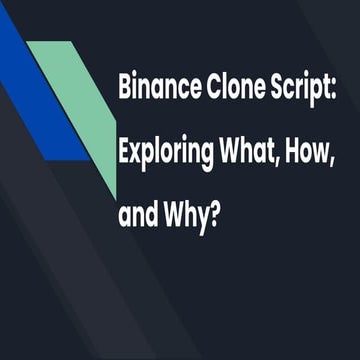 Binance Clone Script: Exploring What, How, and Why?